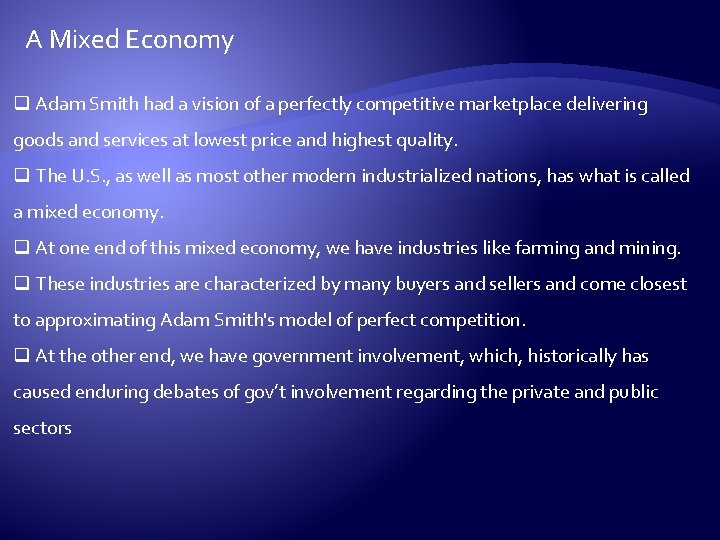 A Mixed Economy

❑ Adam Smith had a vision of a perfectly competitive marketplace delivering goods and services at lowest price and highest quality.

❑ The U.S., as well as most other modern industrialized nations, has what is called a mixed economy.

❑ At one end of this mixed economy, we have industries like farming and mining.

❑ These industries are characterized by many buyers and sellers and come closest to approximating Adam Smith's model of perfect competition.

❑ At the other end, we have government involvement, which, historically has caused enduring debates of gov't involvement regarding the private and public sectors